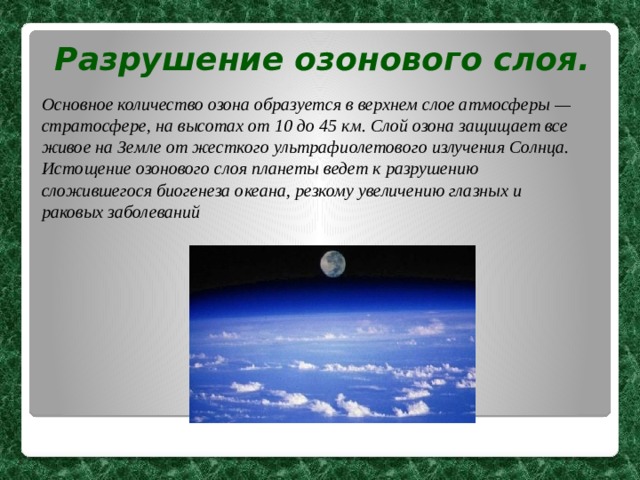 Разрушение озонового слоя.

Основное количество озона образуется в верхнем слое атмосферы — стратосфере, на высотах от 10 до 45 км. Слой озона защищает все живое на Земле от жесткого ультрафиолетового излучения Солнца. Истощение озонового слоя планеты ведет к разрушению сложившегося биогенеза океана, резкому увеличению глазных и раковых заболеваний